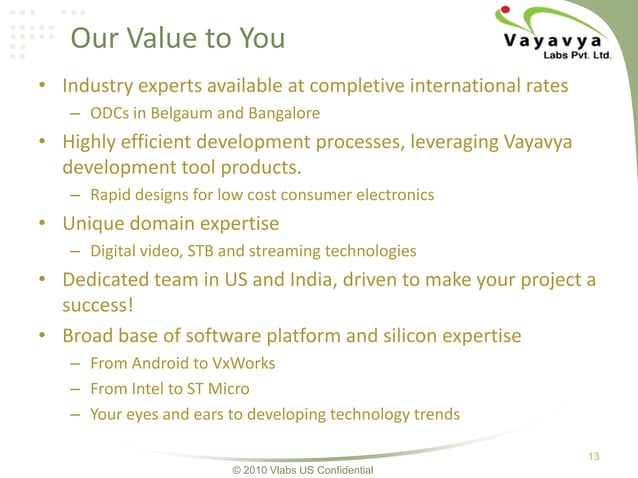 Our Value to You

Vayavya
Labs Pvt. Ltd.

• Industry experts available at completive international rates
– ODCs in Belgaum and Bangalore
• Highly efficient development processes, leveraging Vayavya development tool products.
– Rapid designs for low cost consumer electronics
• Unique domain expertise
– Digital video, STB and streaming technologies
• Dedicated team in US and India, driven to make your project a success!
• Broad base of software platform and silicon expertise
– From Android to VxWorks
– From Intel to ST Micro
– Your eyes and ears to developing technology trends

13

© 2010 Vlabs US Confidential